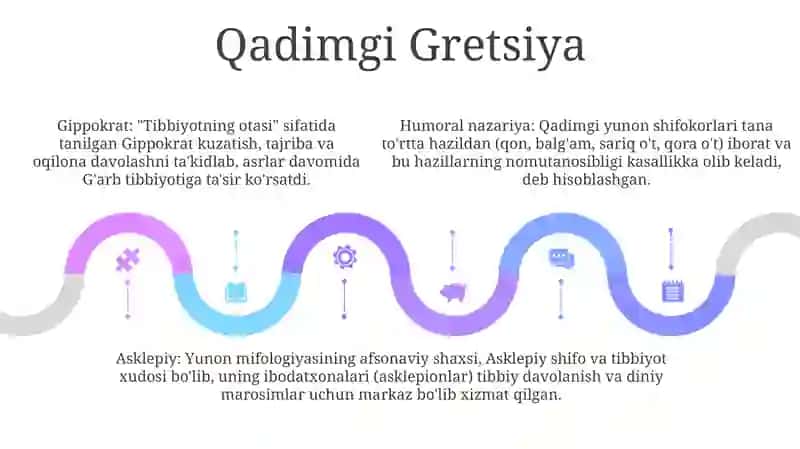 Qadimgi Gretsiya

Gippokrat: "Tibbiyotning otasi" sifatida tanilgan Gippokrat kuzatish, tajriba va oqilona davolashni ta'kidlab, asrlar davomida G'arb tibbiyotiga ta'sir ko'rsatdi.

Humoral nazariya: Qadimgi yunon shifokorlari tana to'rtta hazildan (qon, balg'am, sariq o't, qora o't) iborat va bu hazillarning nomutanosibligi kasallikka olib keladi, deb hisoblashgan.

Asklepiy: Yunon mifologiyasining afsonaviy shaxsi, Asklepiy shifo va tibbiyot xudosi bo'lib, uning ibodatxonalari (asklepionlar) tibbiy davolanish va diniy marosimlar uchun markaz bo'lib xizmat qilgan.